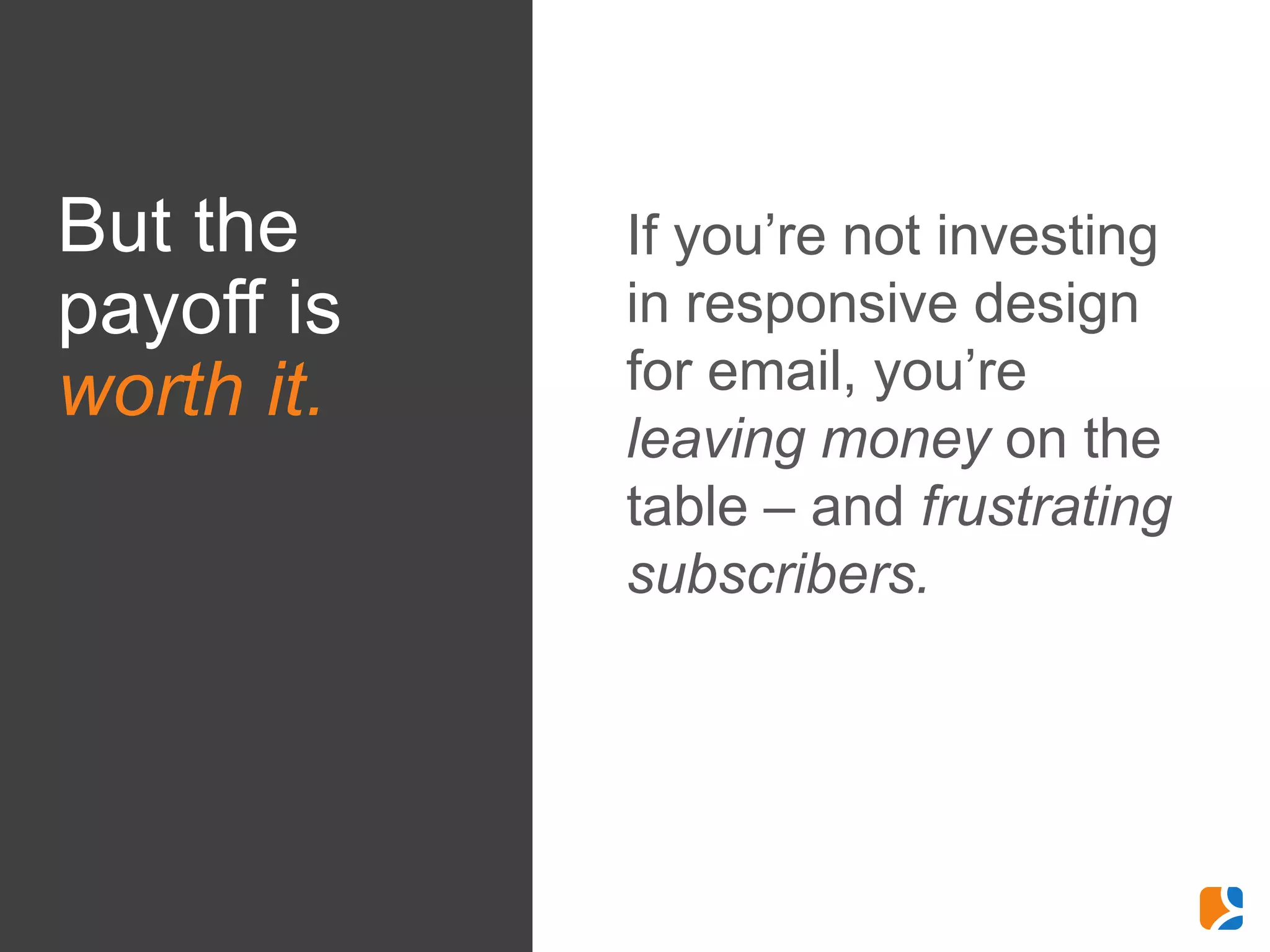 But the payoff is worth it.

If you’re not investing in responsive design for email, you’re leaving money on the table – and frustrating subscribers.